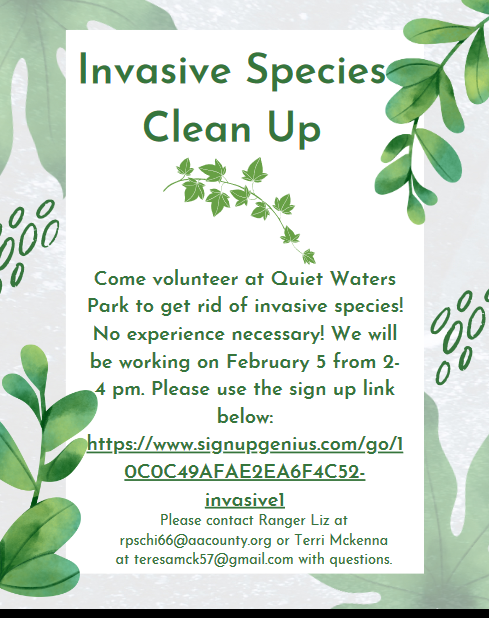 Invasive Species Clean Up

Come volunteer at Quiet Waters Park to get rid of invasive species! No experience necessary! We will be working on February 5 from 2-4 pm. Please use the sign up link below:
https://www.signupgenius.com/go/10C0C49AFAE2EA6F4C52-invasive1

Please contact Ranger Liz at rpschi66@aacounty.org or Terri Mckenna at teresamck57@gmail.com with questions.